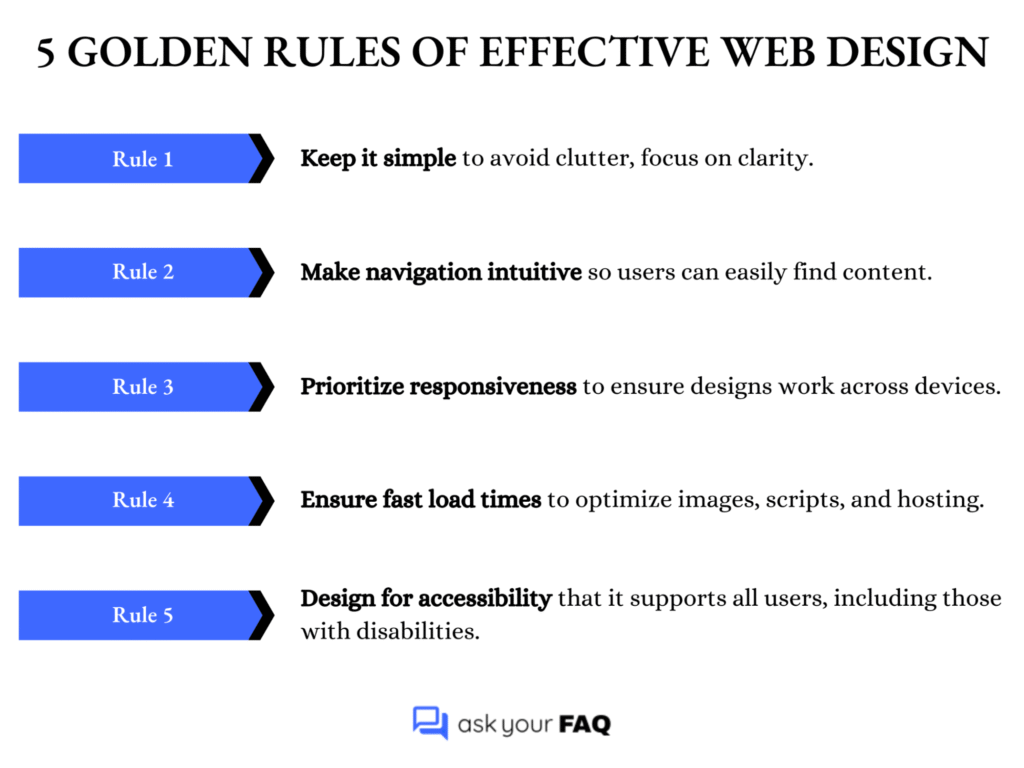 5 GOLDEN RULES OF EFFECTIVE WEB DESIGN

Rule 1

Keep it simple to avoid clutter, focus on clarity.

Rule 2

Make navigation intuitive so users can easily find content.

Rule 3

Prioritize responsiveness to ensure designs work across devices.

Rule 4

Ensure fast load times to optimize images, scripts, and hosting.

Rule 5

Design for accessibility that it supports all users, including those with disabilities.

ask your FAQ